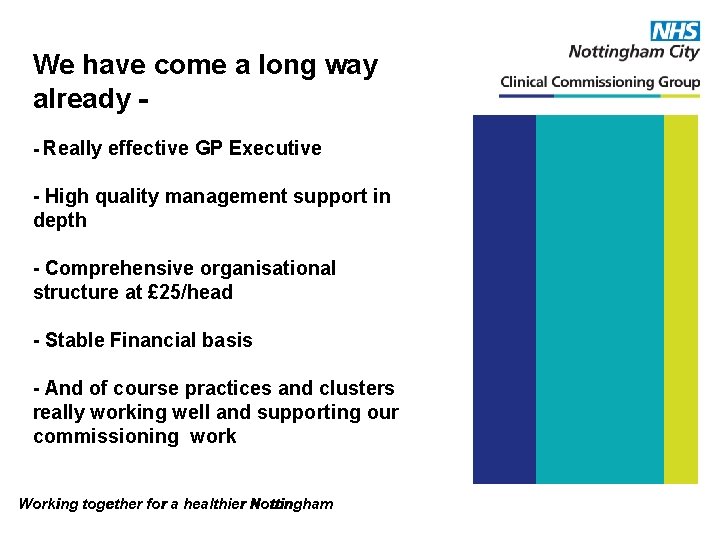 NHS
Nottingham City
Clinical Commissioning Group

We have come a long way already -

- Really effective GP Executive

- High quality management support in depth

- Comprehensive organisational structure at £25/head

- Stable Financial basis

- And of course practices and clusters really working well and supporting our commissioning work

Working together for a healthier Nottingham